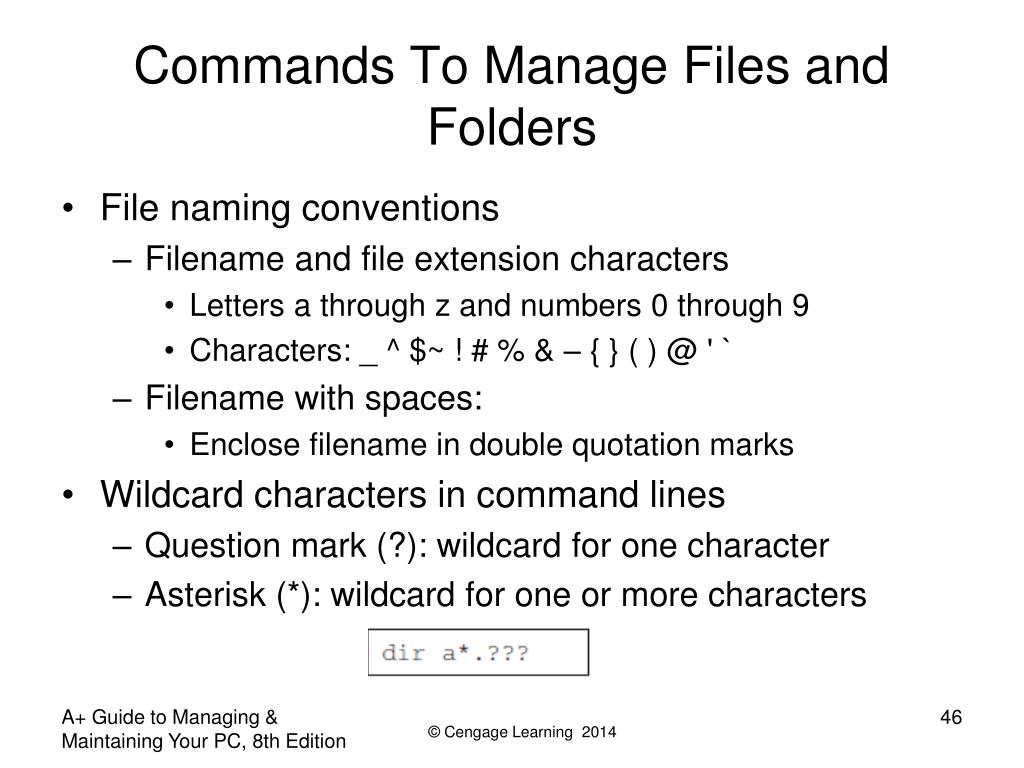 Commands To Manage Files and Folders

• File naming conventions
– Filename and file extension characters
• Letters a through z and numbers 0 through 9
• Characters: _ ^ $~ ! # % & – { } ( ) @ ' `
– Filename with spaces:
• Enclose filename in double quotation marks
• Wildcard characters in command lines
– Question mark (?): wildcard for one character
– Asterisk (*): wildcard for one or more characters

dir a*.???

A+ Guide to Managing & Maintaining Your PC, 8th Edition

© Cengage Learning 2014

46